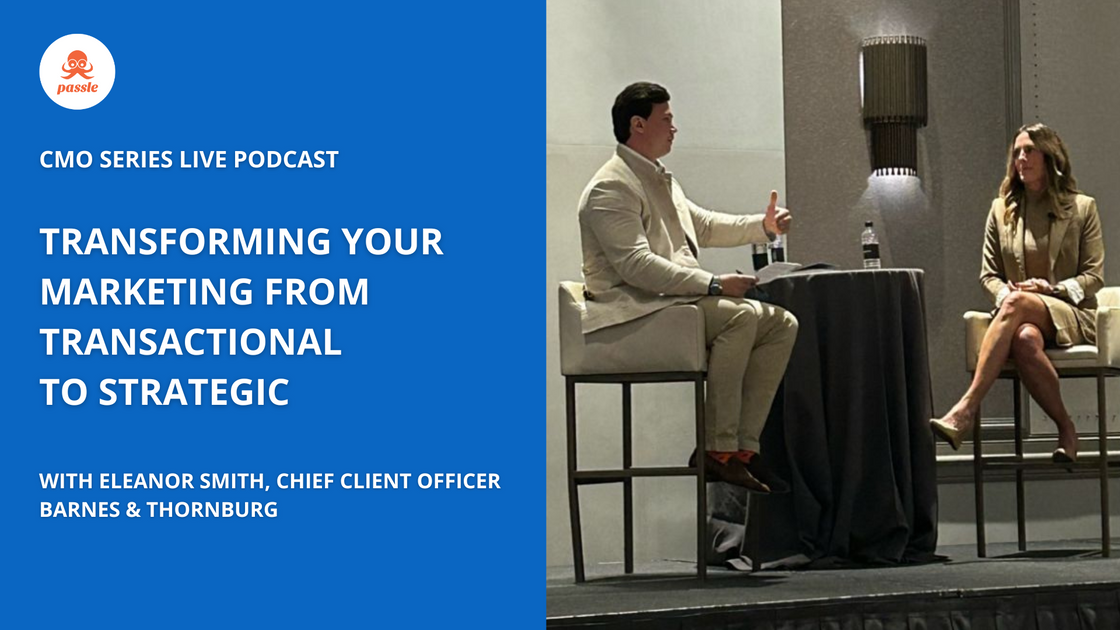 passle

CMO SERIES LIVE PODCAST

TRANSFORMING YOUR MARKETING FROM TRANSACTIONAL TO STRATEGIC

WITH ELEANOR SMITH, CHIEF CLIENT OFFICER BARNES & THORNBURG